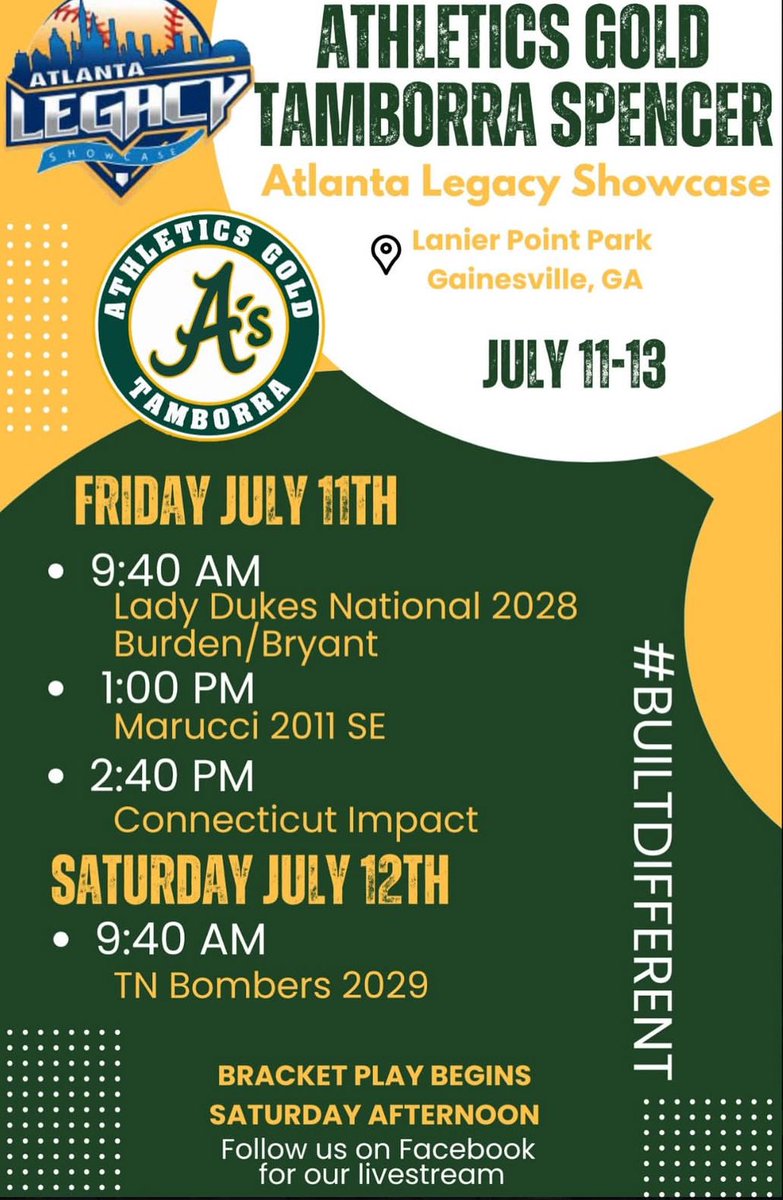 ATLANTA LEGACY SHOWCASE

ATHLETICS GOLD TAMBORRA SPENCER

Atlanta Legacy Showcase

Lanier Point Park Gainesville, GA

ATHLETICS GOLD A's TAMBORRA

JULY 11-13

FRIDAY JULY 11TH

• 9:40 AM
Lady Dukes National 2028 Burden/Bryant

• 1:00 PM
Marucci 2011 SE

• 2:40 PM
Connecticut Impact

SATURDAY JULY 12TH

• 9:40 AM
TN Bombers 2029

#BUILTDIFFERENT

BRACKET PLAY BEGINS SATURDAY AFTERNOON

Follow us on Facebook for our livestream